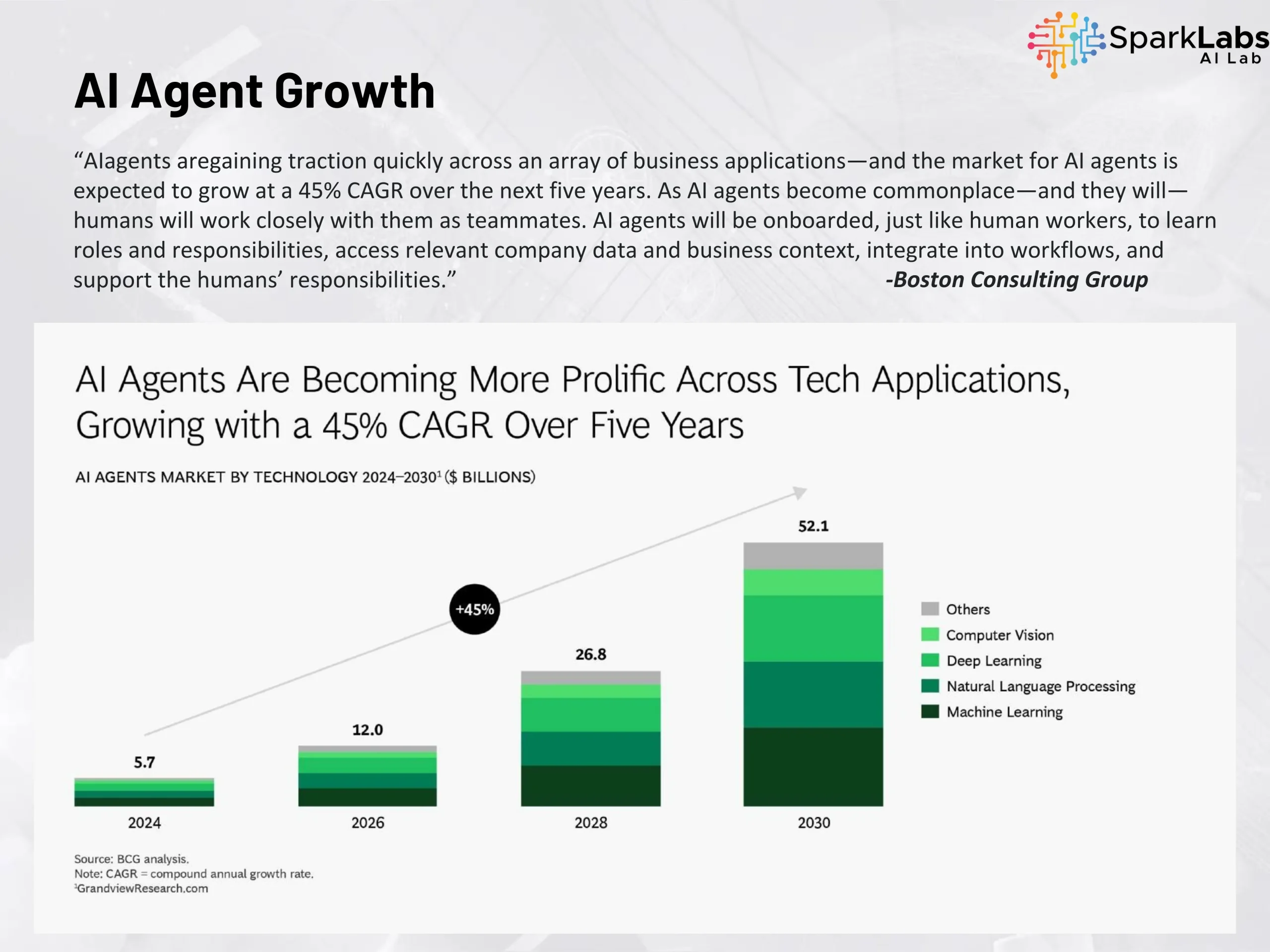 SparkLabs
AI Lab

AI Agent Growth

“AIagents aregaining traction quickly across an array of business applications—and the market for AI agents is expected to grow at a 45% CAGR over the next five years. As AI agents become commonplace—and they will—humans will work closely with them as teammates. AI agents will be onboarded, just like human workers, to learn roles and responsibilities, access relevant company data and business context, integrate into workflows, and support the humans’ responsibilities.” -Boston Consulting Group

AI Agents Are Becoming More Prolific Across Tech Applications, Growing with a 45% CAGR Over Five Years

AI AGENTS MARKET BY TECHNOLOGY 2024–2030$^1$ ($ BILLIONS)

+45%

5.7
12.0
26.8
52.1

2024
2026
2028
2030

Others
Computer Vision
Deep Learning
Natural Language Processing
Machine Learning

Source: BCG analysis.
Note: CAGR = compound annual growth rate.
$^1$GrandviewResearch.com